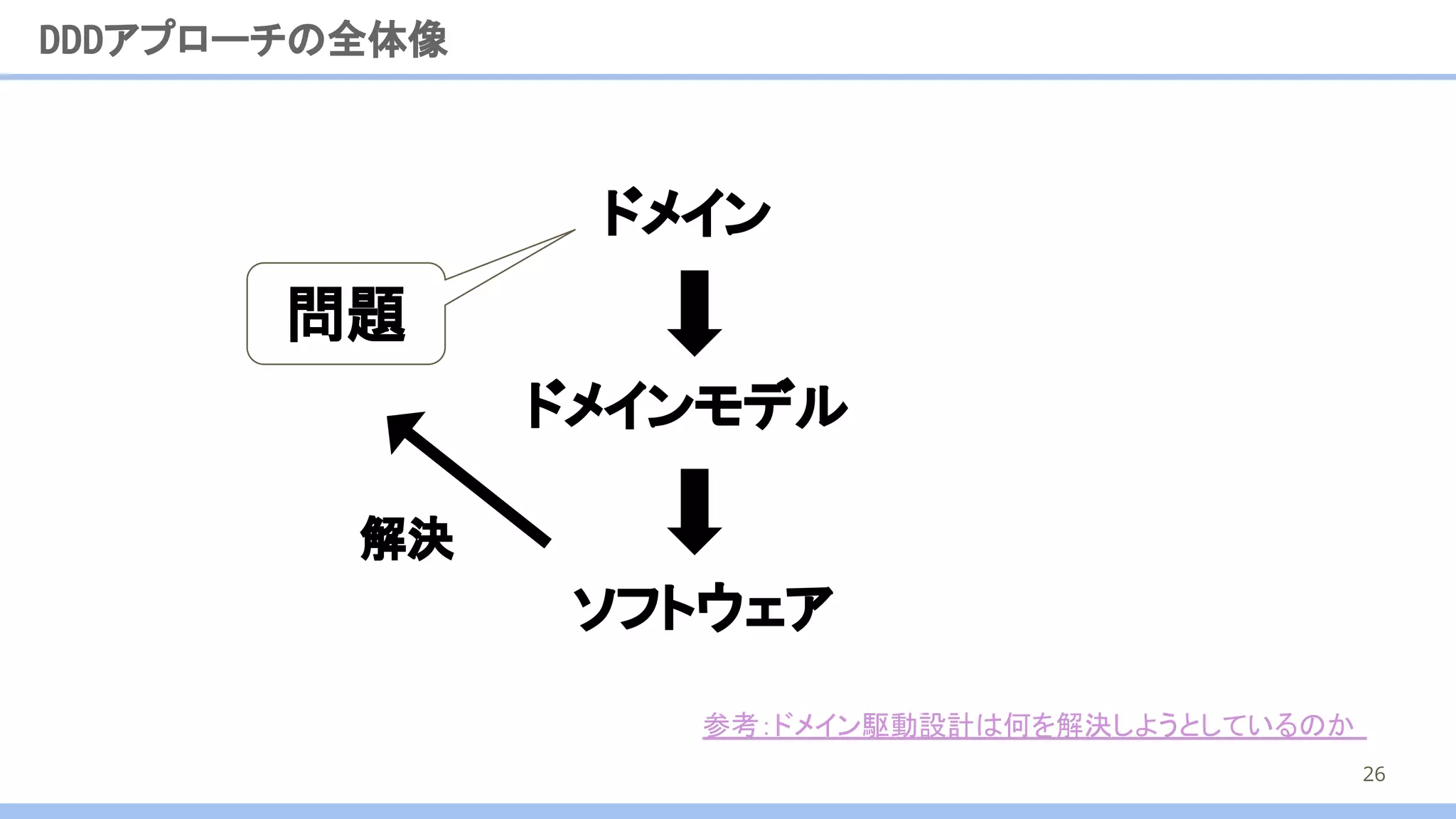 DDDアプローチの全体像

ドメイン

問題

ドメインモデル

解決

ソフトウェア

参考:ドメイン駆動設計は何を解決しようとしているのか

26